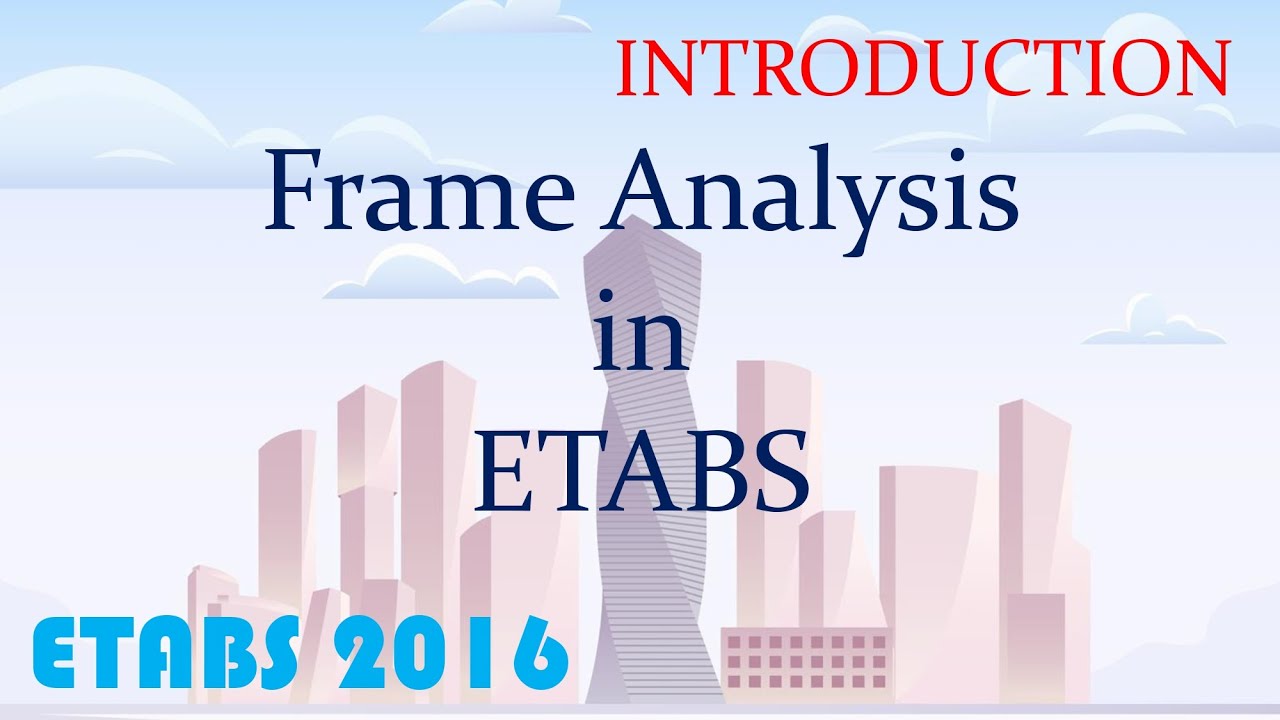 INTRODUCTION

Frame Analysis
in
ETABS

ETABS 2016